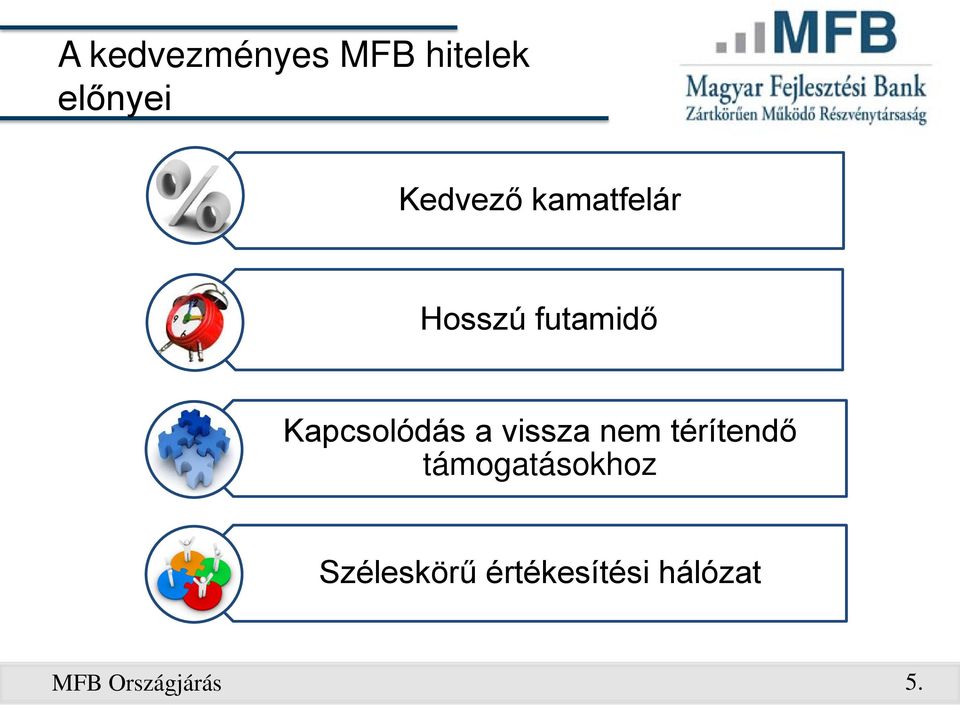 A kedvezményes MFB hitelek előnyei

MFB
Magyar Fejlesztési Bank
Zártkörűen Működő Részvénytársaság

Kedvező kamatfelár

Hosszú futamidő

Kapcsolódás a vissza nem térítendő támogatásokhoz

Széleskörű értékesítési hálózat

MFB Országjárás

5.